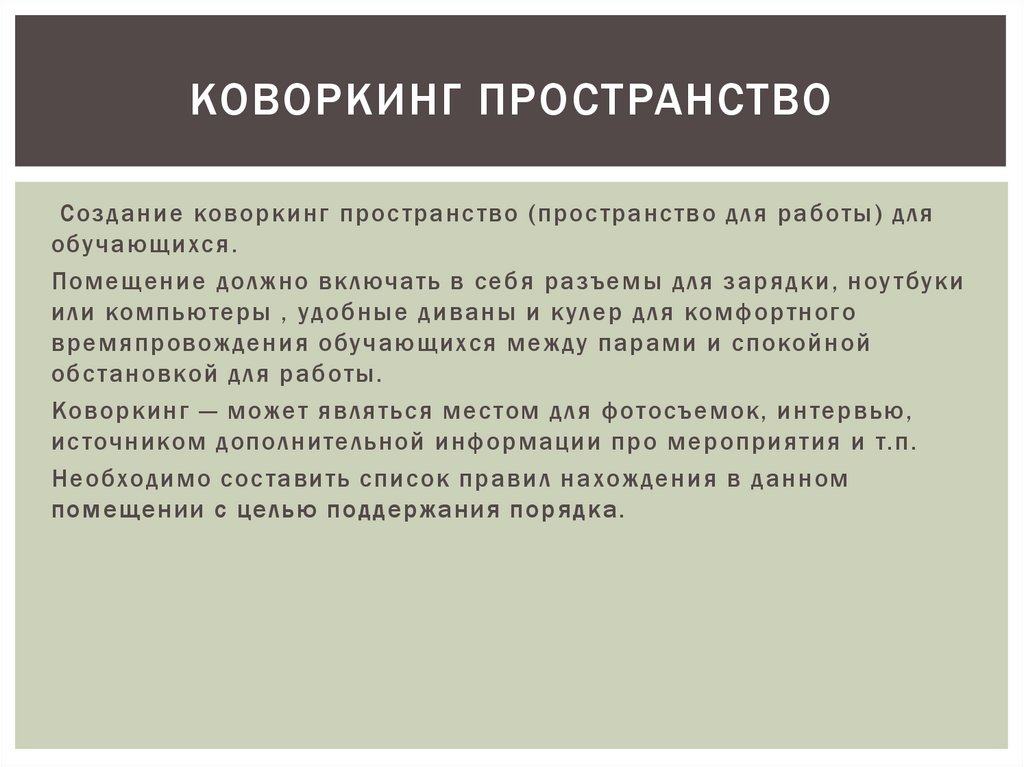 КОВОРКИНГ ПРОСТРАНСТВО

Создание коворкинг пространство (пространство для работы) для обучающихся.

Помещение должно включать в себя разъемы для зарядки, ноутбуки или компьютеры , удобные диваны и кулер для комфортного времяпровождения обучающихся между парами и спокойной обстановкой для работы.

Коворкинг — может являться местом для фотосъемок, интервью, источником дополнительной информации про мероприятия и т.п.

Необходимо составить список правил нахождения в данном помещении с целью поддержания порядка.